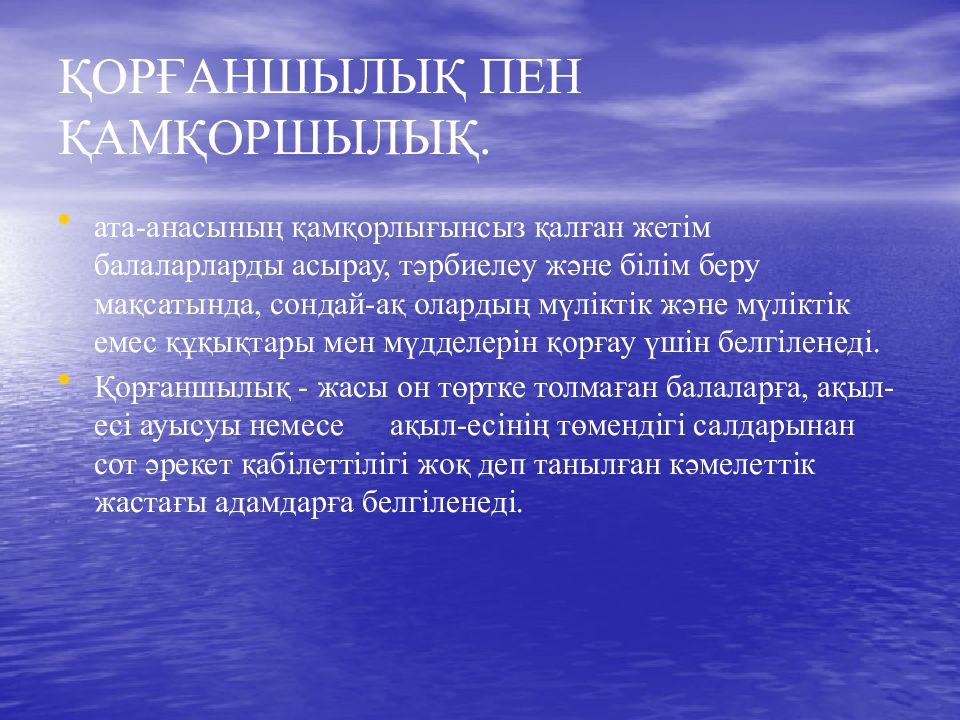 ҚОРҒАНШЫЛЫҚ ПЕН ҚАМҚОРШЫЛЫҚ.

• ата-анасының қамқорлығынсыз қалған жетім балаларларды асырау, тәрбиелеу және білім беру мақсатында, сондай-ақ олардың мүліктік және мүліктік емес құқықтары мен мүдделерін қорғау үшін белгіленеді.

• Қорғаншылық - жасы он төртке толмаған балаларға, ақыл-есі ауысуы немесе ақыл-есінің төмендігі салдарынан сот әрекет қабілеттілігі жоқ деп танылған кәмелеттік жастағы адамдарға белгіленеді.